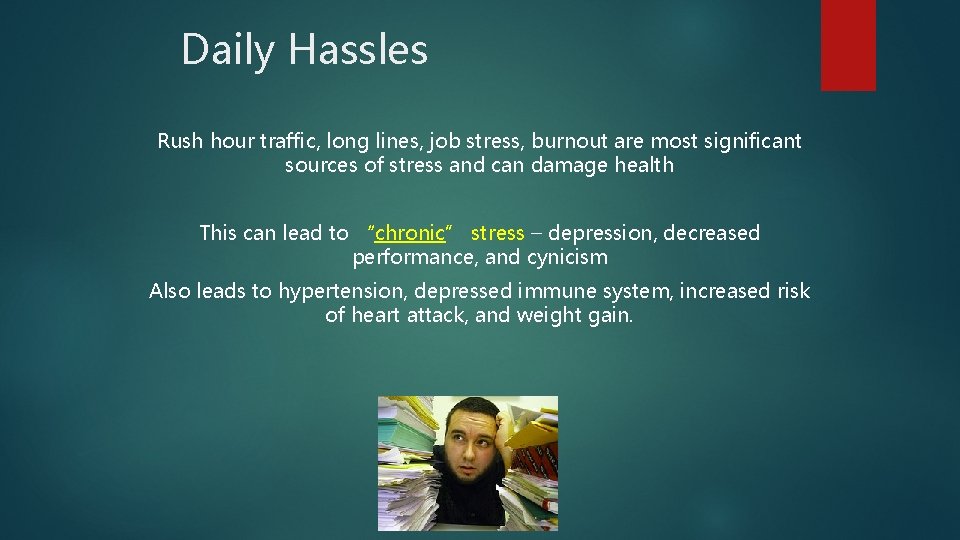 Daily Hassles

Rush hour traffic, long lines, job stress, burnout are most significant sources of stress and can damage health

This can lead to "chronic" stress – depression, decreased performance, and cynicism

Also leads to hypertension, depressed immune system, increased risk of heart attack, and weight gain.